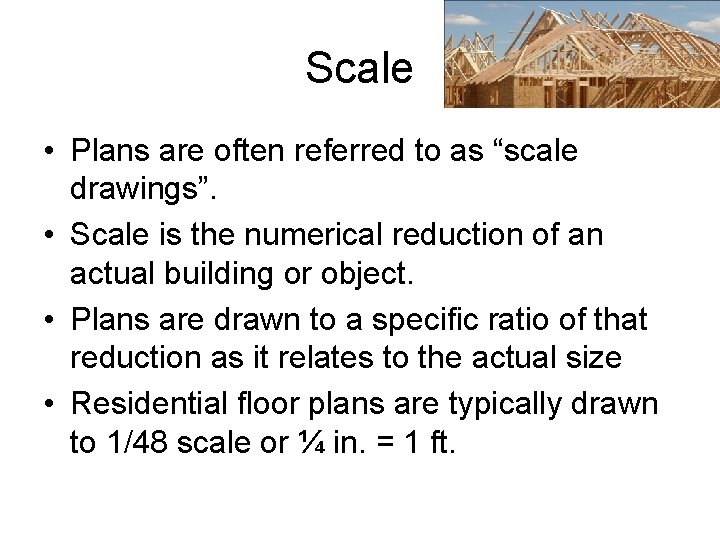 Scale

• Plans are often referred to as “scale drawings”.

• Scale is the numerical reduction of an actual building or object.

• Plans are drawn to a specific ratio of that reduction as it relates to the actual size

• Residential floor plans are typically drawn to 1/48 scale or ¼ in. = 1 ft.